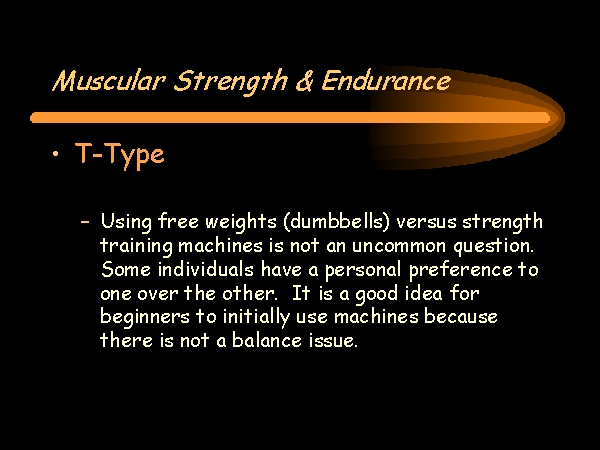 Muscular Strength & Endurance

• T-Type

– Using free weights (dumbbells) versus strength training machines is not an uncommon question. Some individuals have a personal preference to one over the other. It is a good idea for beginners to initially use machines because there is not a balance issue.